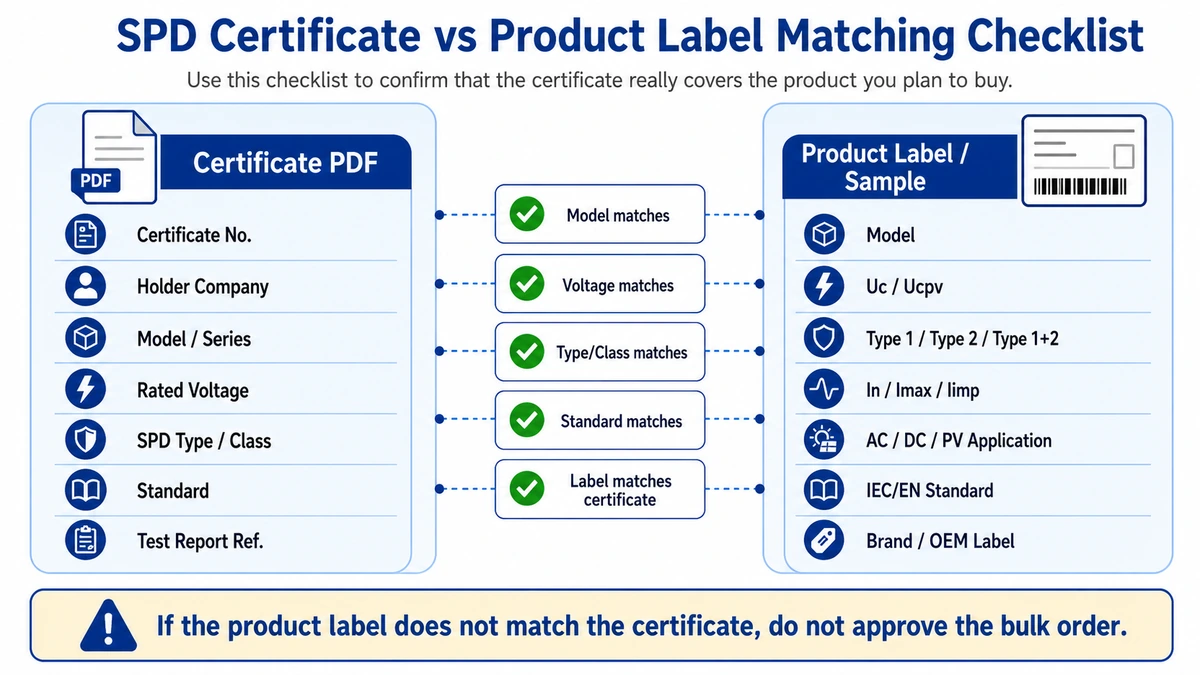 SPD Certificate vs Product Label Matching Checklist

Use this checklist to confirm that the certificate really covers the product you plan to buy.

PDF

Certificate PDF

Certificate No.

Holder Company

Model / Series

Rated Voltage

SPD Type / Class

Standard

Test Report Ref.

Model matches

Voltage matches

Type/Class matches

Standard matches

Label matches certificate

Product Label / Sample

Model

Uc / Ucpv

Type 1 / Type 2 / Type 1+2

In / Imax / Iimp

AC / DC / PV Application

IEC/EN Standard

Brand / OEM Label

If the product label does not match the certificate, do not approve the bulk order.